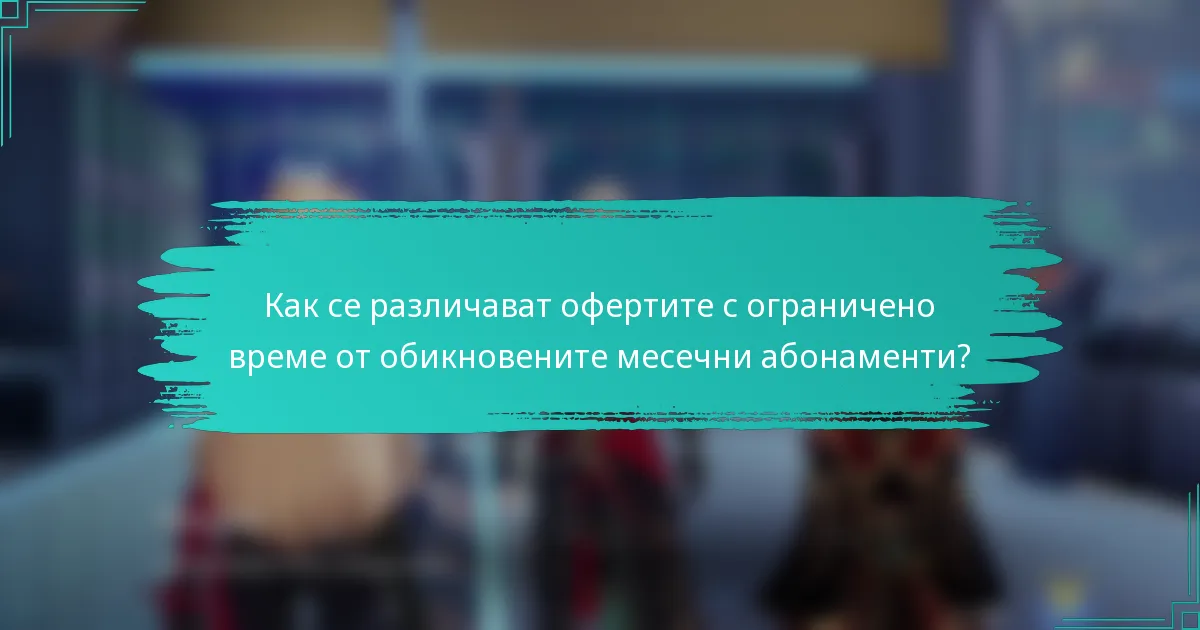 Как се различават офертите с ограничено време от обикновените месечни абонаменти?